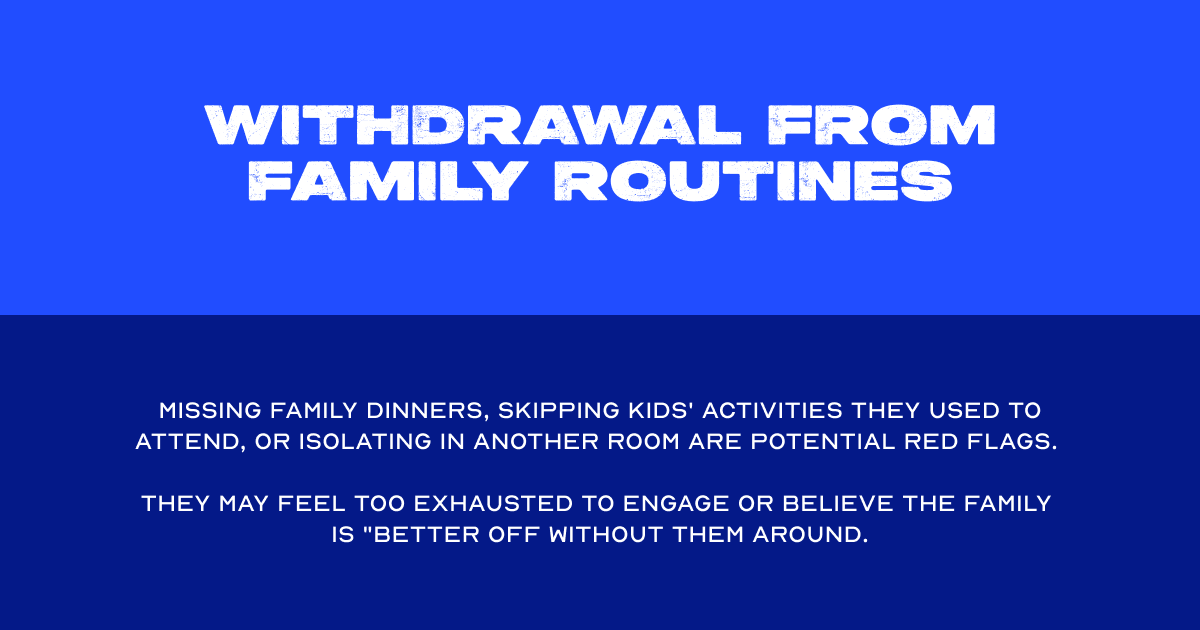 WITHDRAWAL FROM FAMILY ROUTINES

MISSING FAMILY DINNERS, SKIPPING KIDS' ACTIVITIES THEY USED TO ATTEND, OR ISOLATING IN ANOTHER ROOM ARE POTENTIAL RED FLAGS.

THEY MAY FEEL TOO EXHAUSTED TO ENGAGE OR BELIEVE THE FAMILY IS "BETTER OFF WITHOUT THEM AROUND.